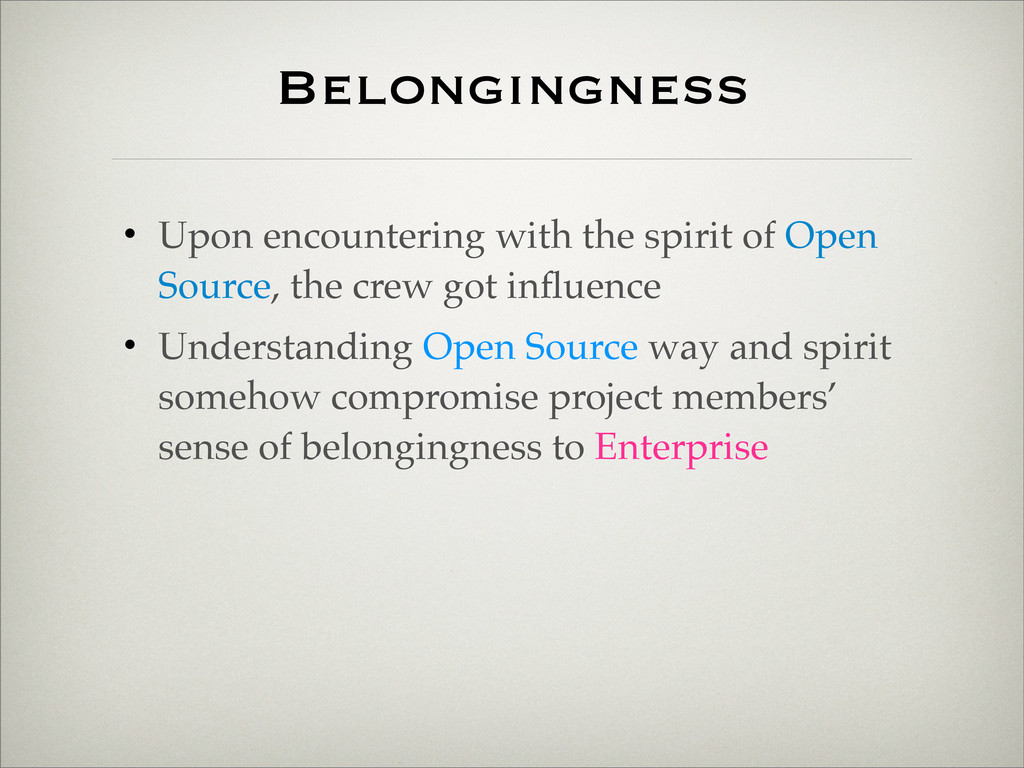 Belongingness

• Upon encountering with the spirit of Open Source, the crew got influence

• Understanding Open Source way and spirit somehow compromise project members' sense of belongingness to Enterprise